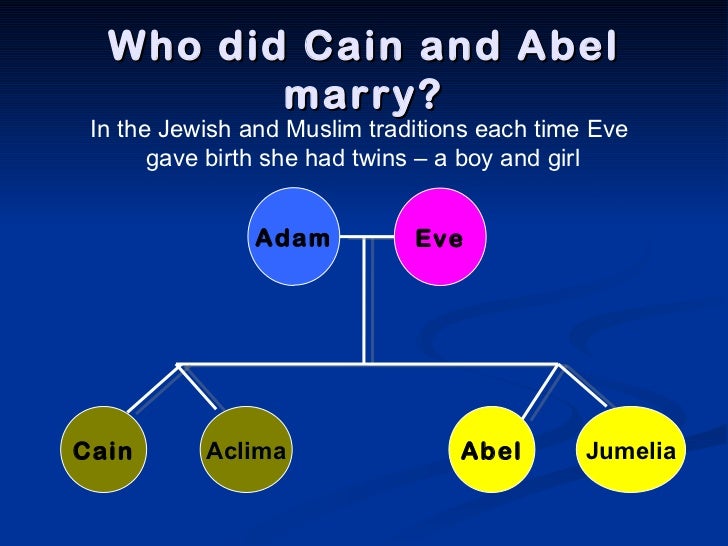 Who did Cain and Abel marry?

In the Jewish and Muslim traditions each time Eve gave birth she had twins – a boy and girl

Adam

Eve

Cain

Aclima

Abel

Jumelia